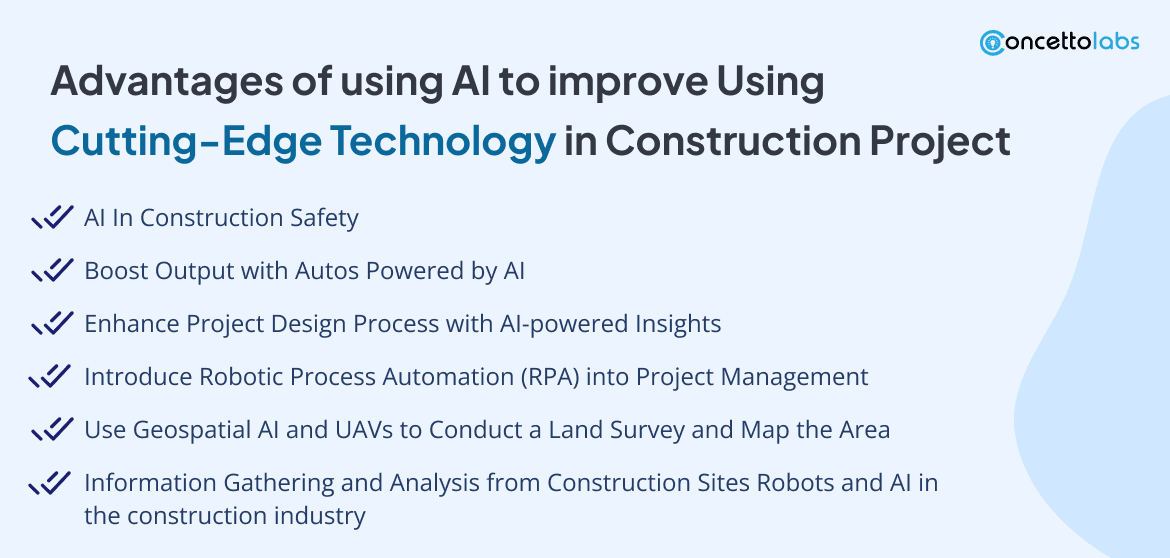 concettolabs

Advantages of using AI to improve Using Cutting-Edge Technology in Construction Project

AI In Construction Safety

Boost Output with Autos Powered by AI

Enhance Project Design Process with AI-powered Insights

Introduce Robotic Process Automation (RPA) into Project Management

Use Geospatial AI and UAVs to Conduct a Land Survey and Map the Area

Information Gathering and Analysis from Construction Sites Robots and AI in the construction industry